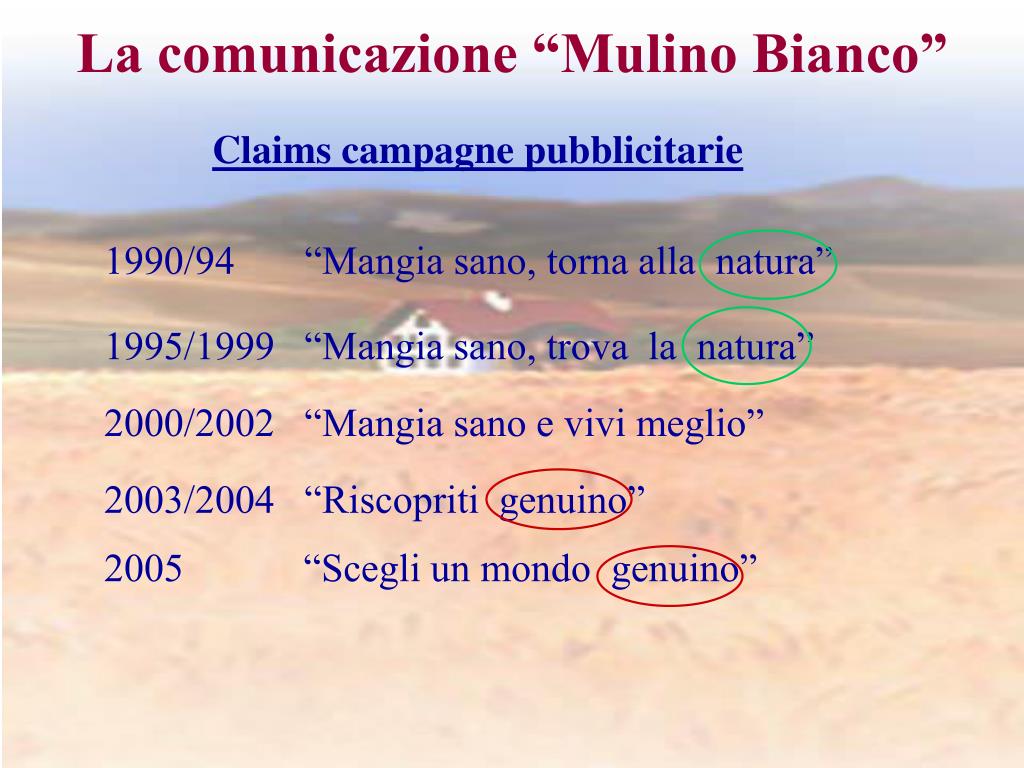 La comunicazione “Mulino Bianco”

Claims campagne pubblicitarie

1990/94 “Mangia sano, torna alla natura”

1995/1999 “Mangia sano, trova la natura”

2000/2002 “Mangia sano e vivi meglio”

2003/2004 “Riscopriti genuino”

2005 “Scegli un mondo genuino”